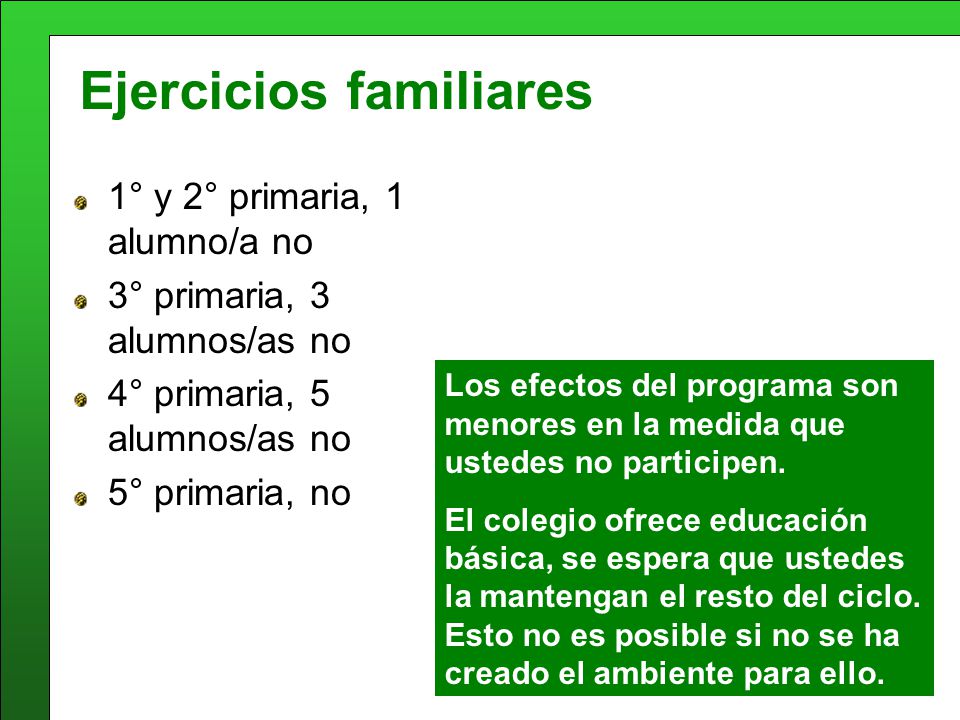 Ejercicios familiares

1° y 2° primaria, 1 alumno/a no

3° primaria, 3 alumnos/as no

4° primaria, 5 alumnos/as no

5° primaria, no

Los efectos del programa son menores en la medida que ustedes no participen.

El colegio ofrece educación básica, se espera que ustedes la mantengan el resto del ciclo. Esto no es posible si no se ha creado el ambiente para ello.